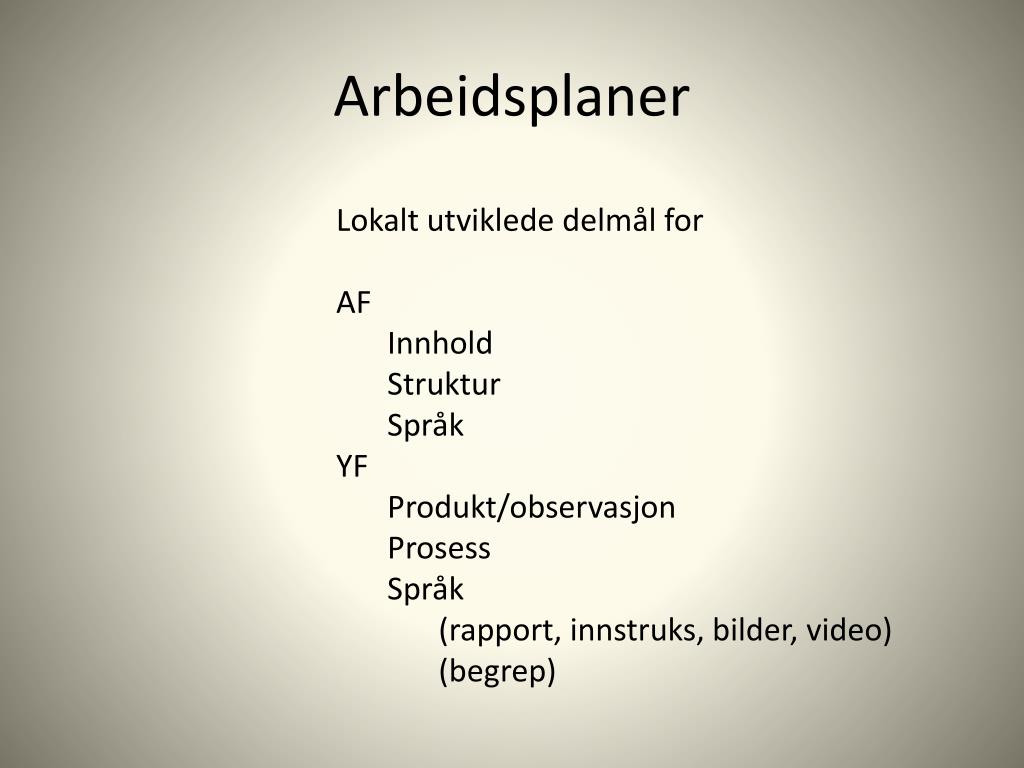 Arbeidsplaner

Lokalt utviklede delmål for

AF
Innhold
Struktur
Språk
YF
Produkt/observasjon
Prosess
Språk
(rapport, innstruks, bilder, video)
(begrep)